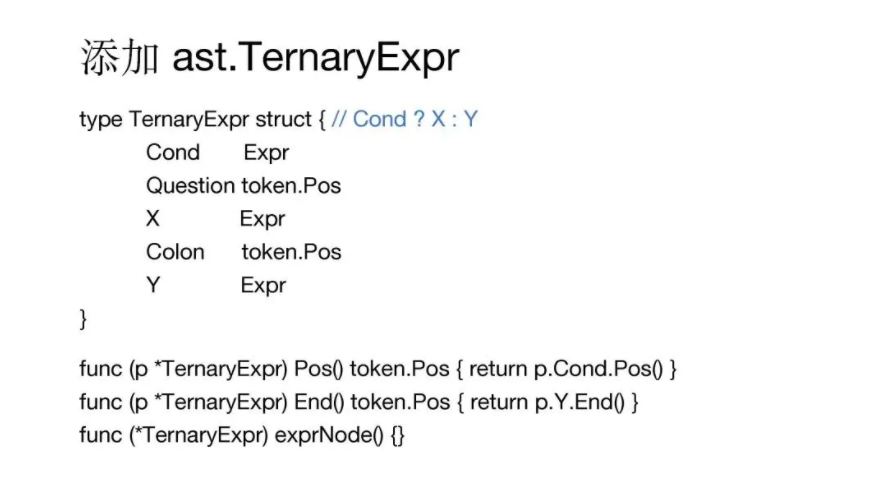 添加 ast.TernaryExpr

type TernaryExpr struct { // Cond ? X : Y
Cond Expr
Question token.Pos
X Expr
Colon token.Pos
Y Expr
}

func (p *TernaryExpr) Pos() token.Pos { return p.Cond.Pos() }
func (p *TernaryExpr) End() token.Pos { return p.Y.End() }
func (*TernaryExpr) exprNode() {}